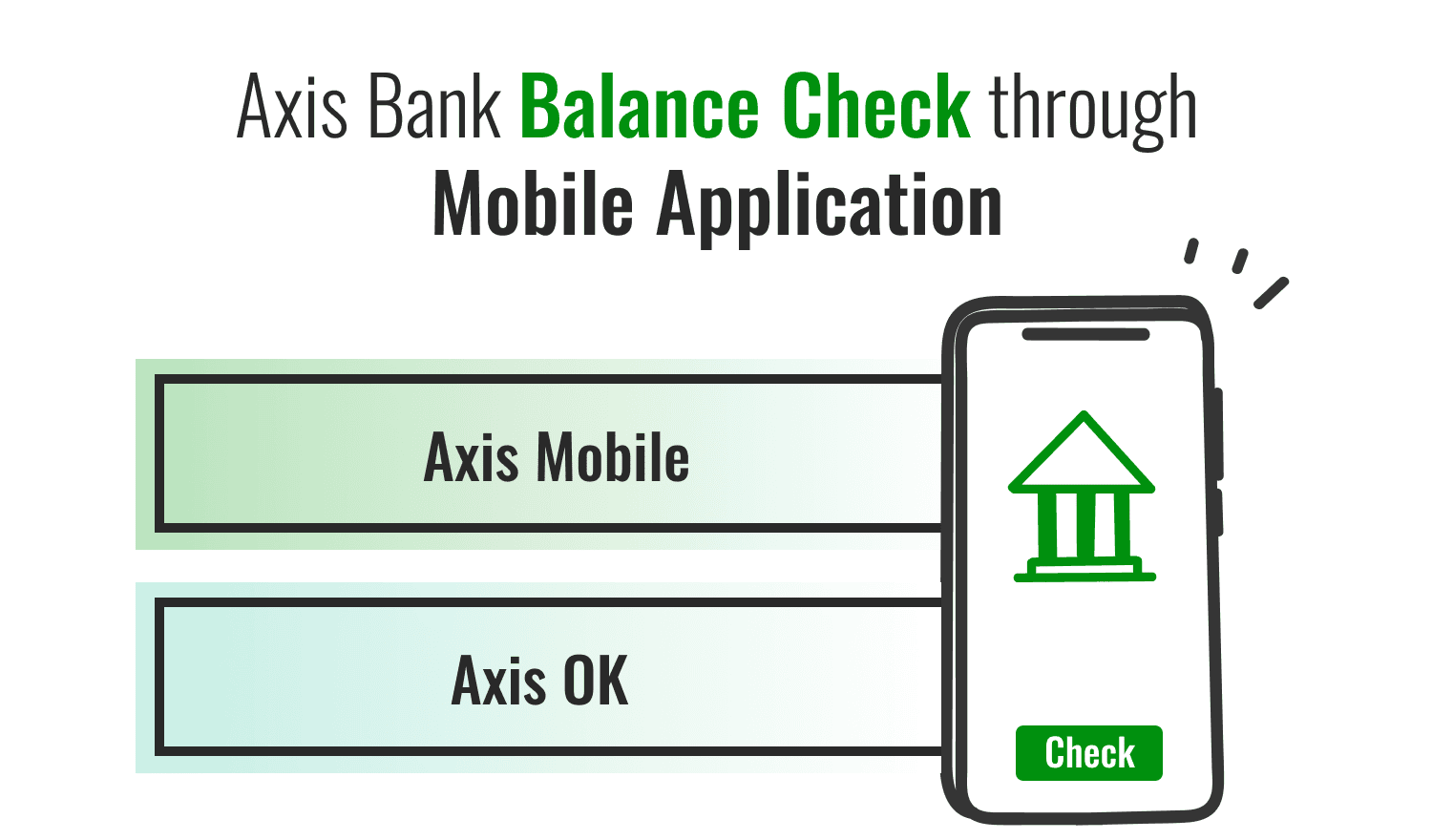 Axis Bank Balance Check through
Mobile Application

Axis Mobile

Axis OK

Check